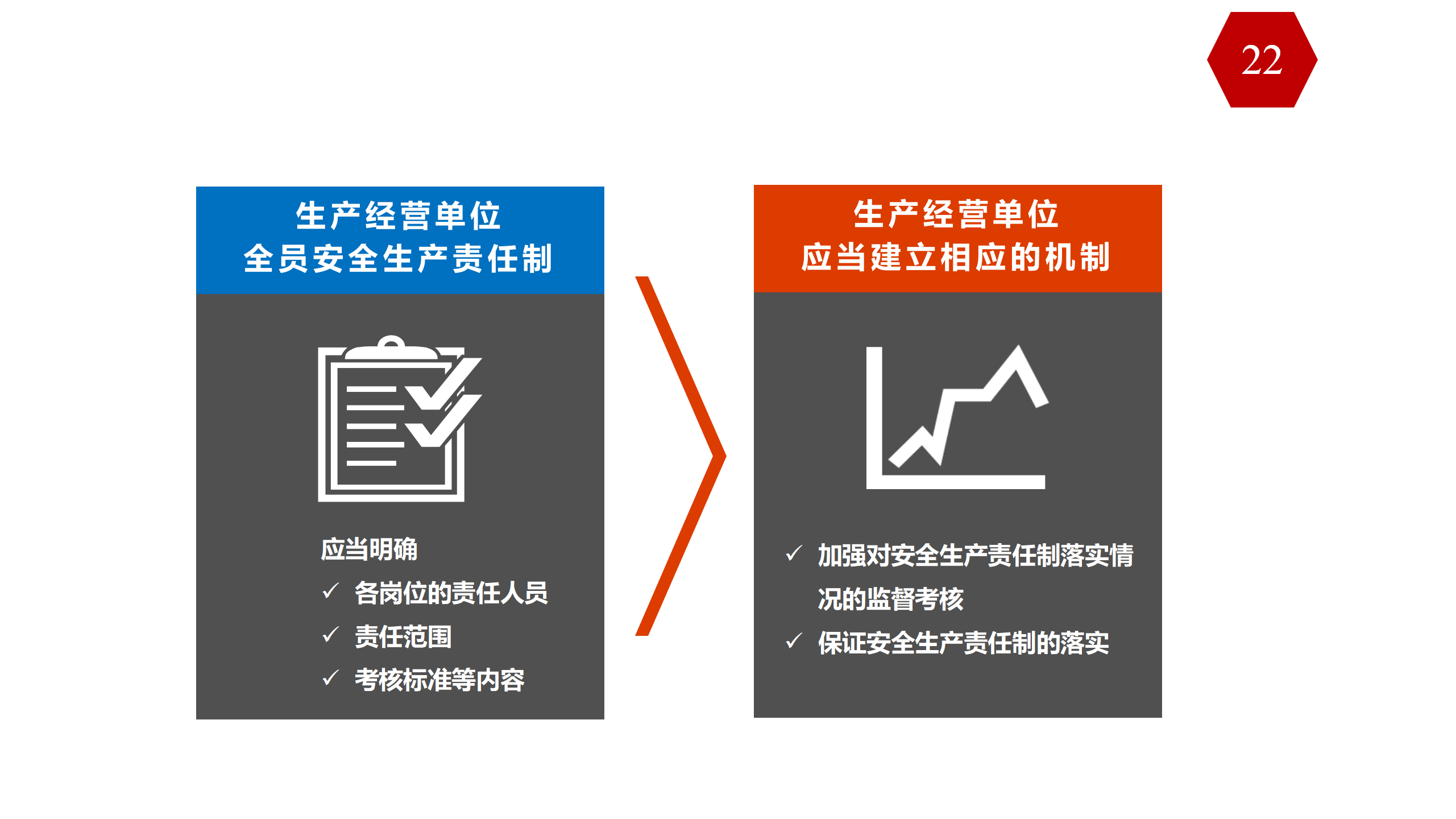 22

生产经营单位
全员安全生产责任制

应当明确
✓ 各岗位的责任人员
✓ 责任范围
✓ 考核标准等内容

生产经营单位
应当建立相应的机制

✓ 加强对安全生产责任制落实情况的监督考核
✓ 保证安全生产责任制的落实